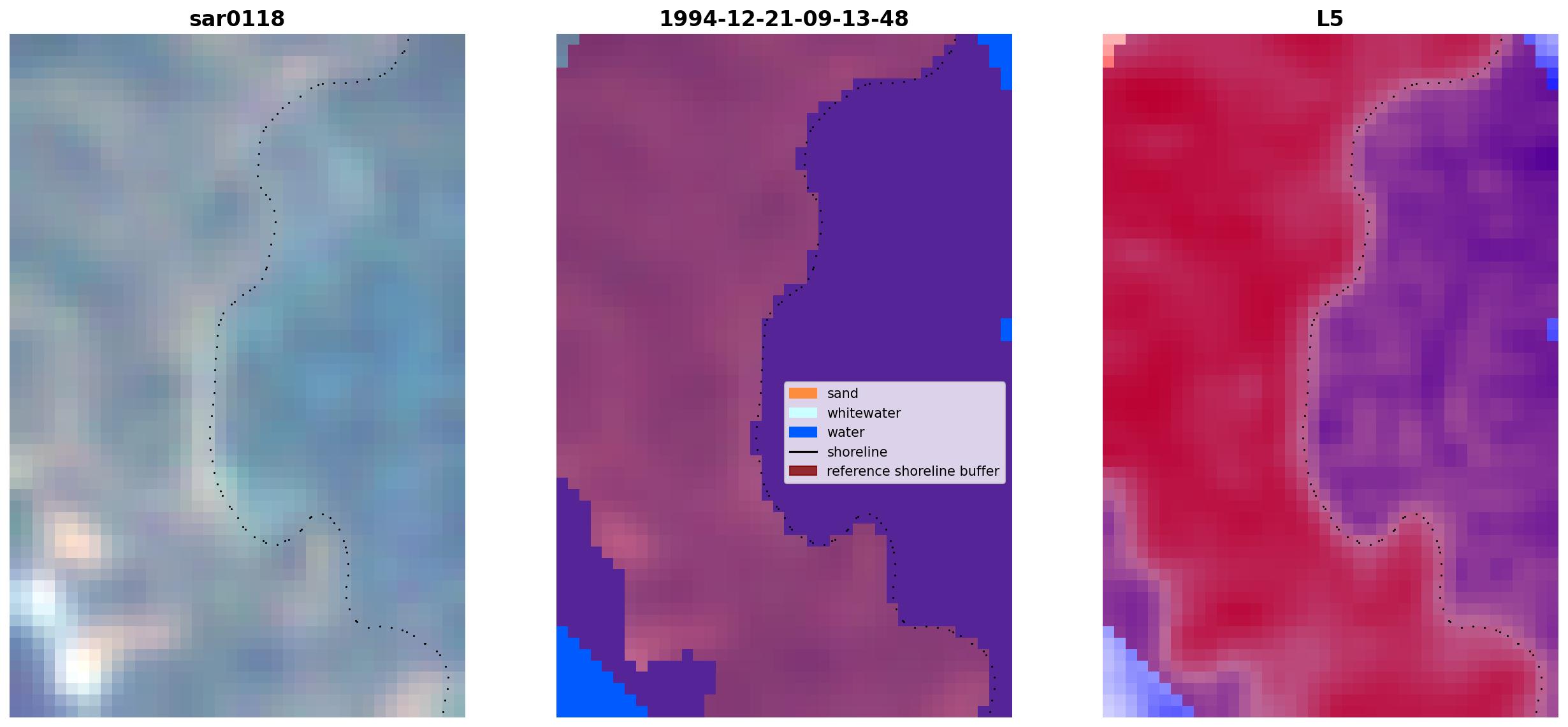 sar0118

1994-12-21-09-13-48

L5

sand
whitewater
water
shoreline
reference shoreline buffer